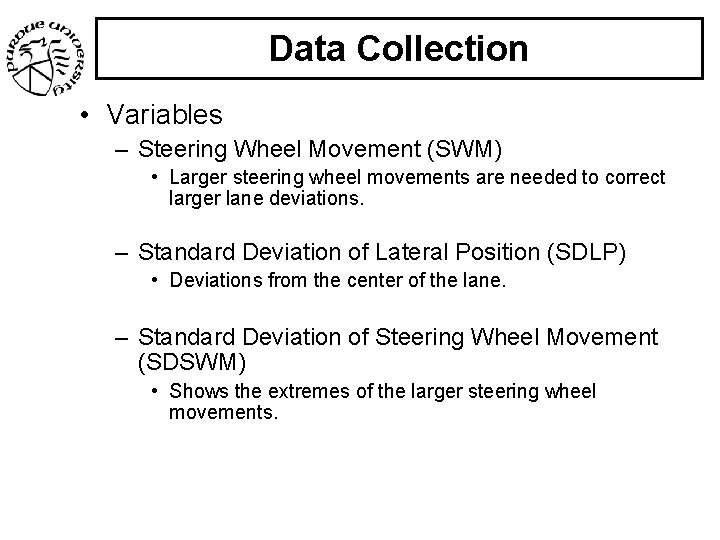 PURDUE UNIVERSITY

Data Collection

• Variables
– Steering Wheel Movement (SWM)
• Larger steering wheel movements are needed to correct larger lane deviations.

– Standard Deviation of Lateral Position (SDLP)
• Deviations from the center of the lane.

– Standard Deviation of Steering Wheel Movement (SDSWM)
• Shows the extremes of the larger steering wheel movements.